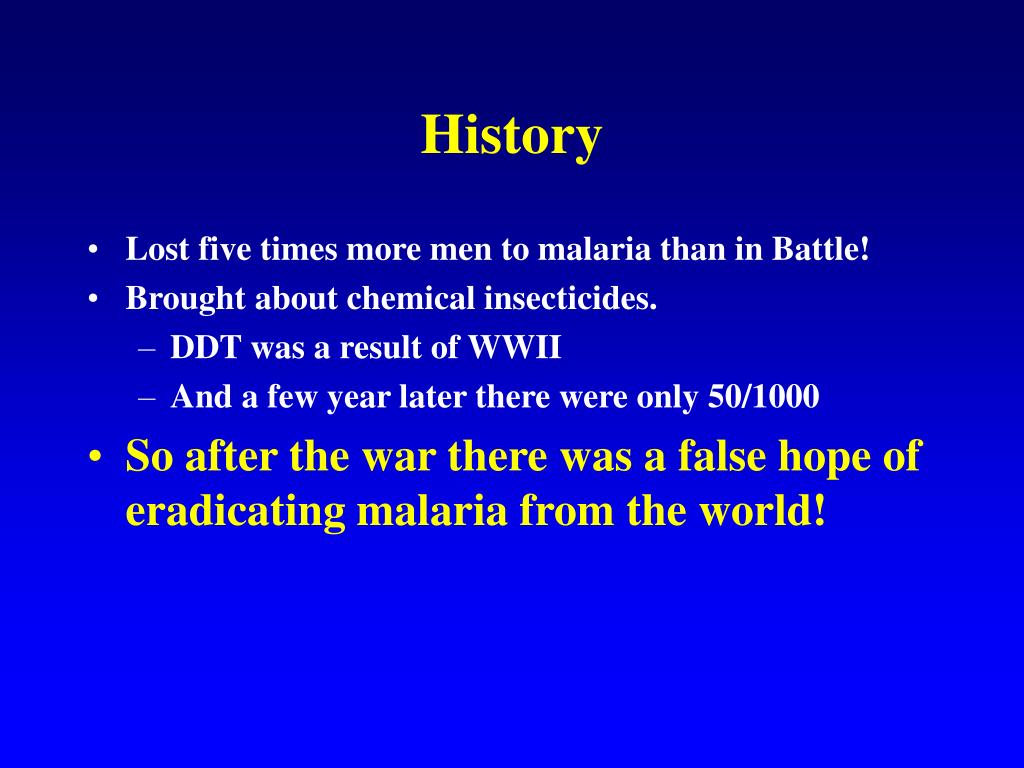 History

• Lost five times more men to malaria than in Battle!
• Brought about chemical insecticides.
– DDT was a result of WWII
– And a few year later there were only 50/1000
• So after the war there was a false hope of eradicating malaria from the world!